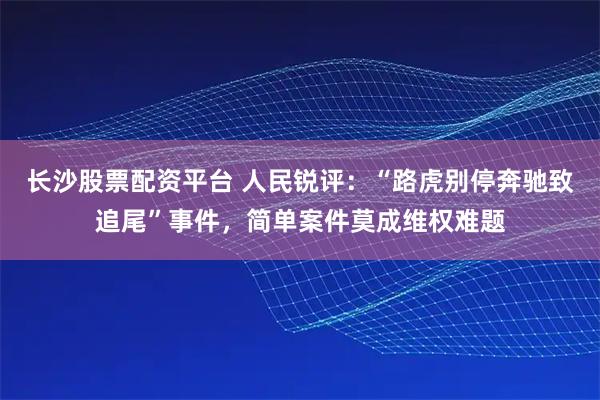 长沙股票配资平台 人民锐评：“路虎别停奔驰致追尾”事件，简单案件莫成维权难题